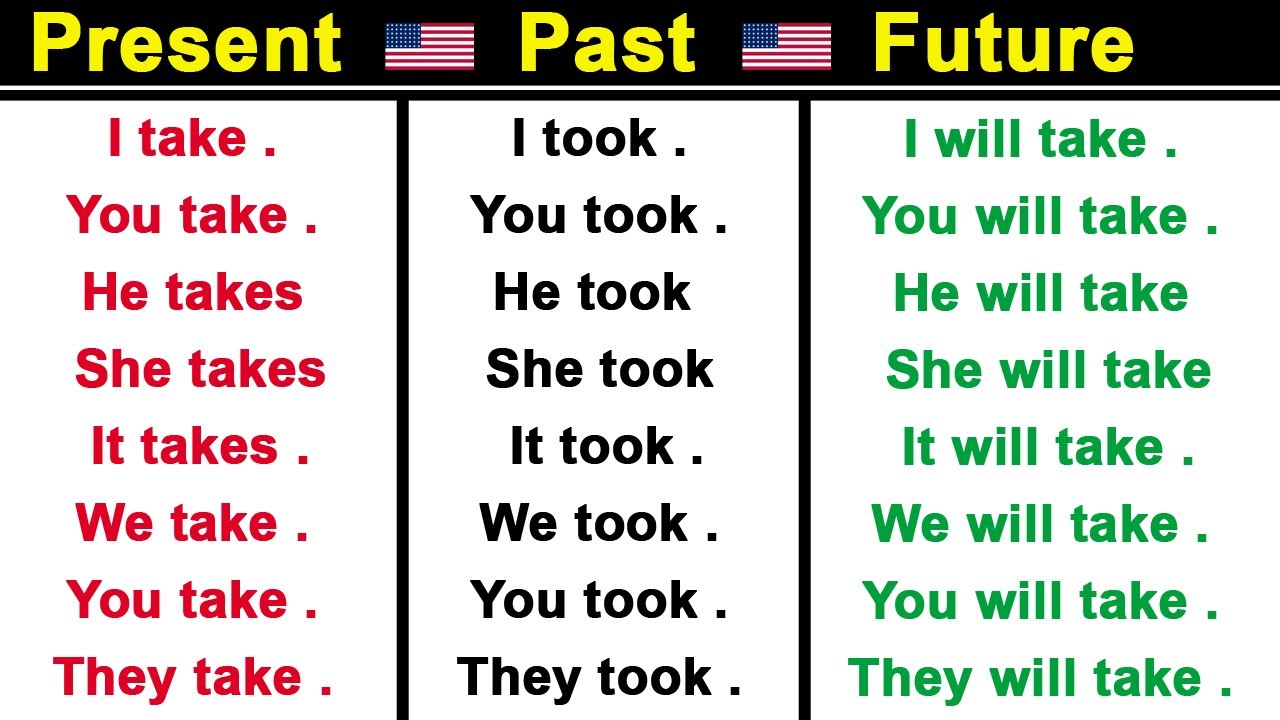 | Present | Past | Future |
|---|---|---|
| I take . | I took . | I will take . |
| You take . | You took . | You will take . |
| He takes | He took | He will take |
| She takes | She took | She will take |
| It takes . | It took . | It will take . |
| We take . | We took . | We will take . |
| You take . | You took . | You will take . |
| They take . | They took . | They will take . |